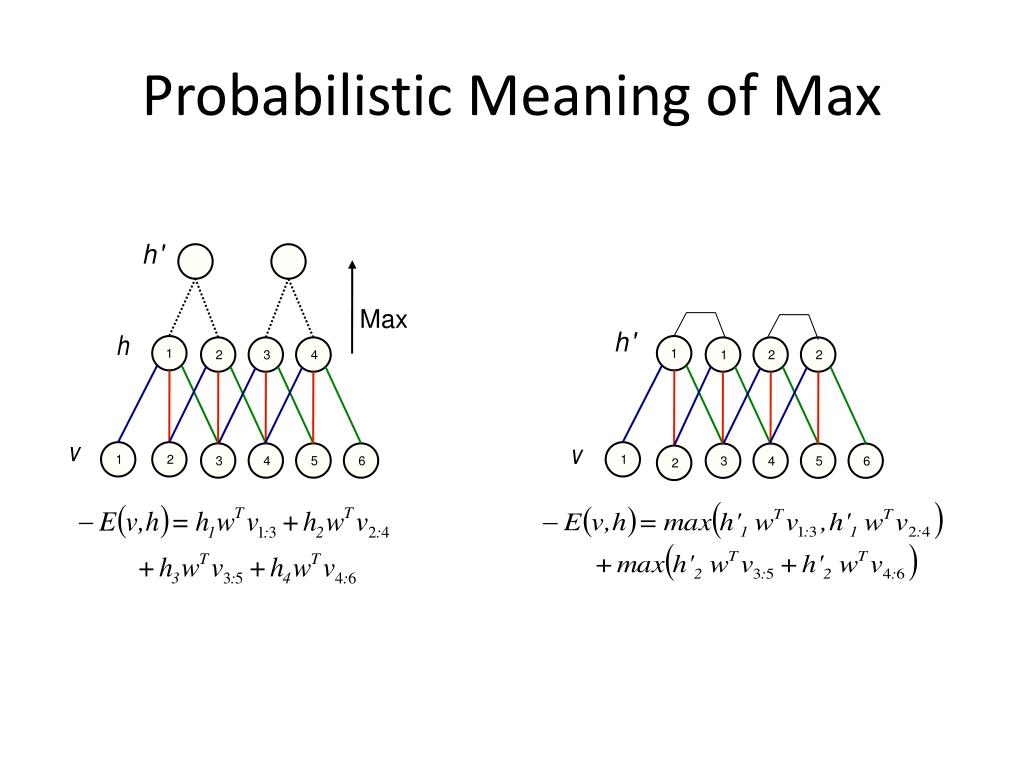 Probabilistic Meaning of Max

h'

Max

h

1 2 3 4

v

1 2 3 4 5 6

$-E(v,h) = h_1 w^T v_{1:3} + h_2 w^T v_{2:4}$
$+ h_3 w^T v_{3:5} + h_4 w^T v_{4:6}$

h'

1 1 2 2

v

1 2 3 4 5 6

$-E(v,h) = max(h'_1 w^T v_{1:3}, h'_1 w^T v_{2:4})$
$+ max(h'_2 w^T v_{3:5} + h'_2 w^T v_{4:6})$